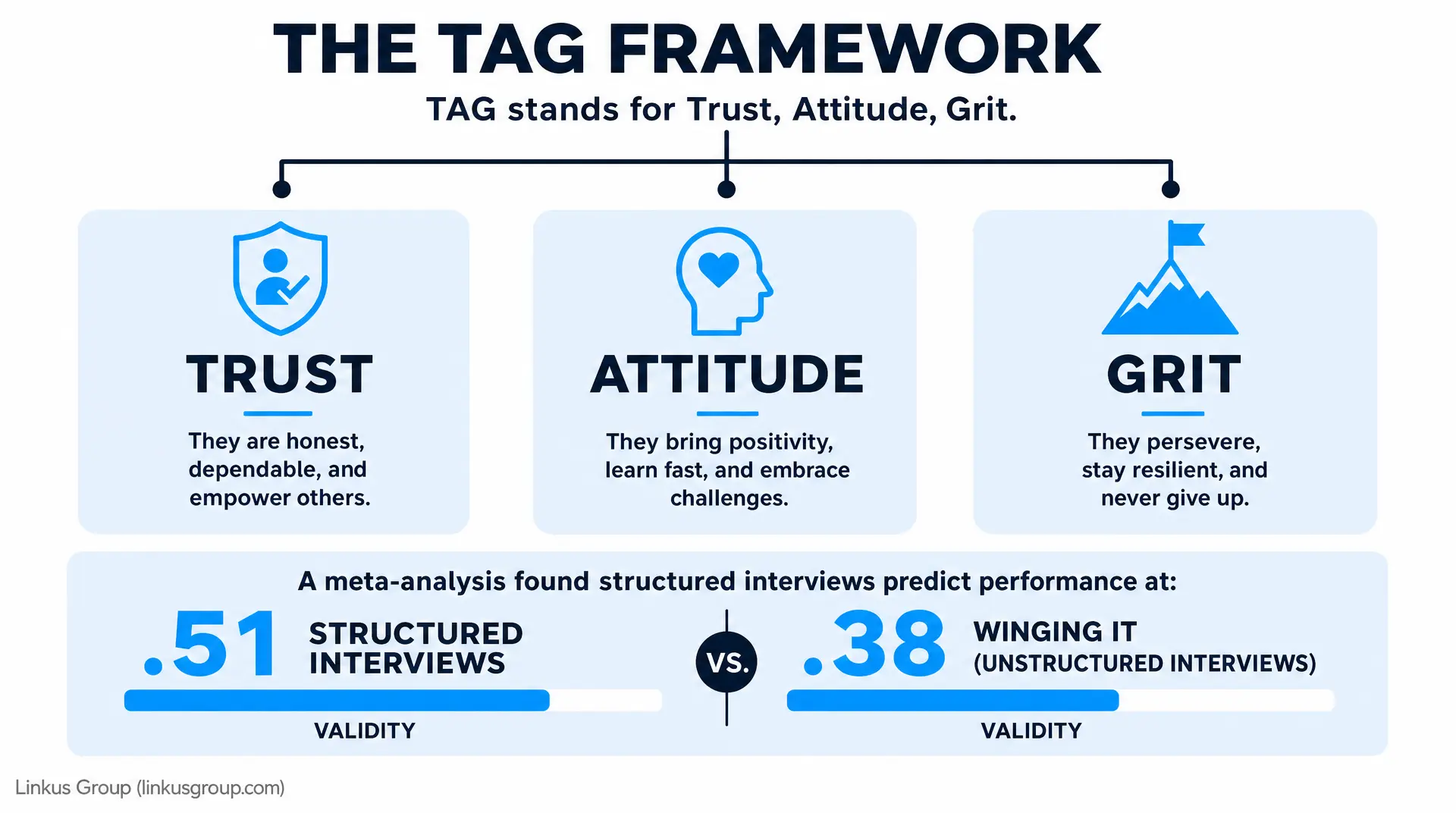 THE TAG FRAMEWORK

TAG stands for Trust, Attitude, Grit.

TRUST

They are honest, dependable, and empower others.

ATTITUDE

They bring positivity, learn fast, and embrace challenges.

GRIT

They persevere, stay resilient, and never give up.

A meta-analysis found structured interviews predict performance at:

.51 STRUCTURED INTERVIEWS

VALIDITY

VS.

.38 WINGING IT (UNSTRUCTURED INTERVIEWS)

VALIDITY

Linkus Group (linkusgroup.com)